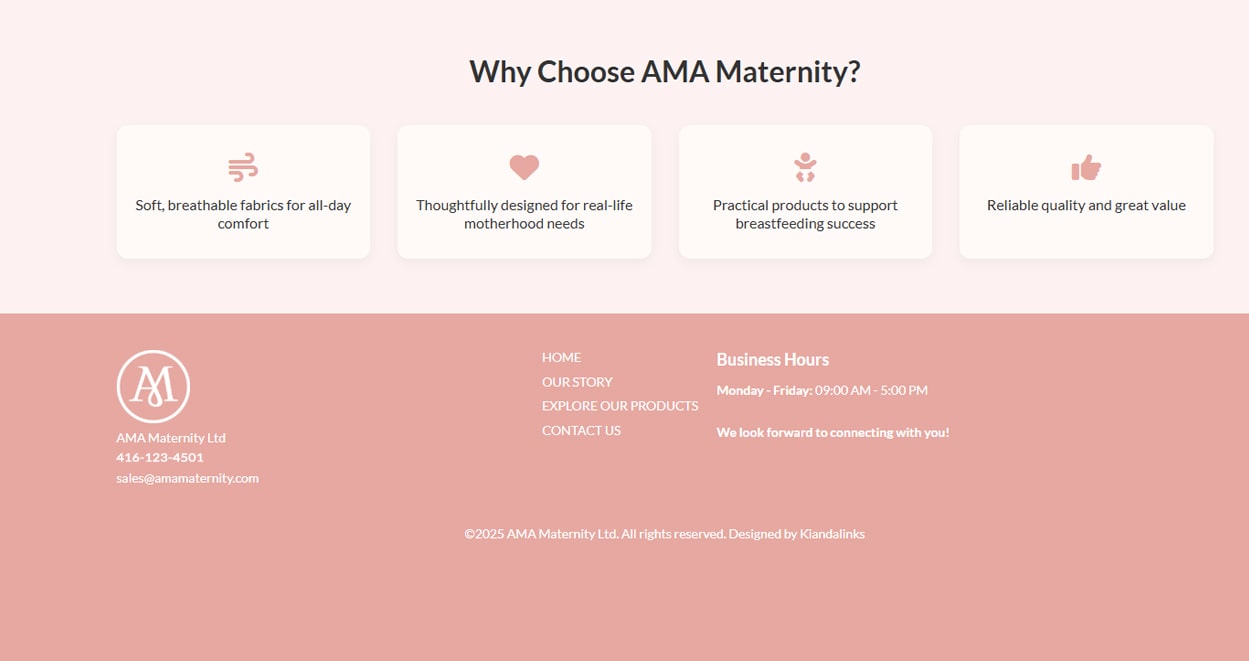 Why Choose AMA Maternity?

Soft, breathable fabrics for all-day comfort

Thoughtfully designed for real-life motherhood needs

Practical products to support breastfeeding success

Reliable quality and great value

AM

AMA Maternity Ltd
416-123-4501
sales@amamaternity.com

HOME
OUR STORY
EXPLORE OUR PRODUCTS
CONTACT US

Business Hours

Monday - Friday: 09:00 AM - 5:00 PM

We look forward to connecting with you!

©2025 AMA Maternity Ltd. All rights reserved. Designed by Kiandalinks